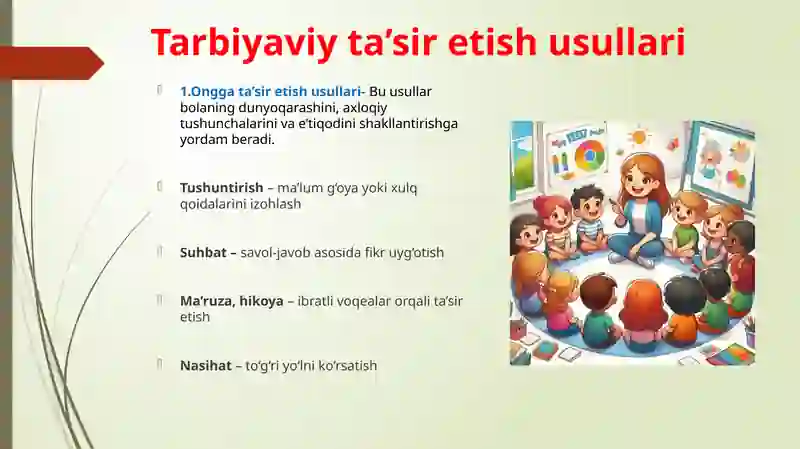 Tarbiyaviy ta’sir etish usullari

1.Ongga ta’sir etish usullari- Bu usullar bolaning dunyoqarashini, axloqiy tushunchalarini va e’tiqodini shakllantirishga yordam beradi.

Tushuntirish – ma’lum g‘oya yoki xulq qoidalarini izohlash

Suhbat – savol-javob asosida fikr uyg‘otish

Ma’ruza, hikoya – ibratli voqealar orqali ta’sir etish

Nasihat – to‘g‘ri yo‘lni ko‘rsatish